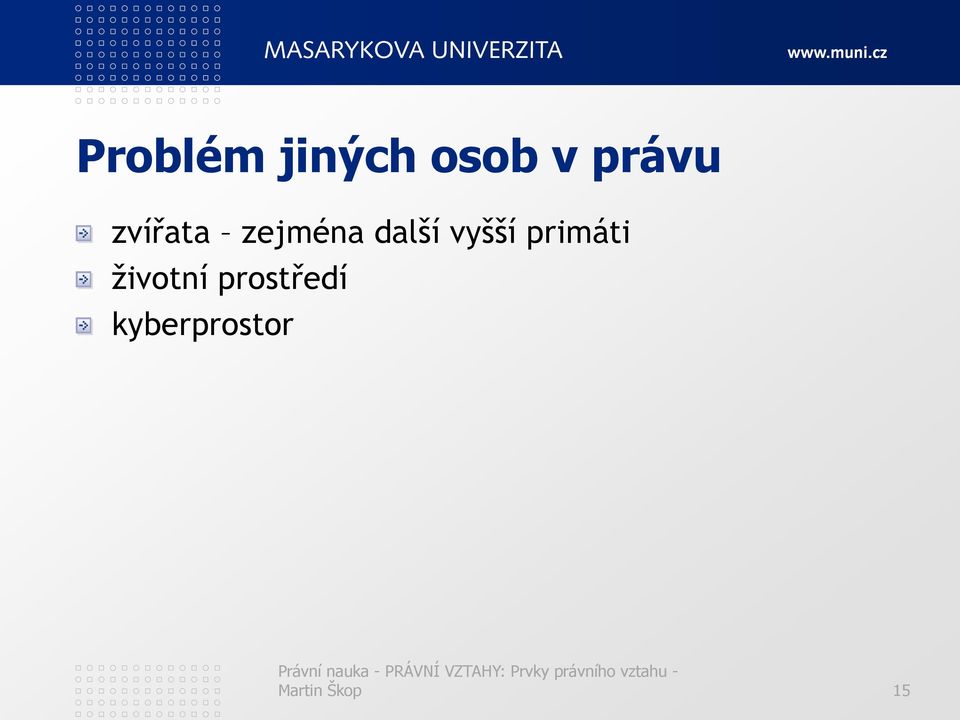 MASARYKOVA UNIVERZITA

www.muni.cz

Problém jiných osob v právu

zvířata – zejména další vyšší primáti

životní prostředí

kyberprostor

Právní nauka - PRÁVNÍ VZTAHY: Prvky právního vztahu - Martin Škop

15